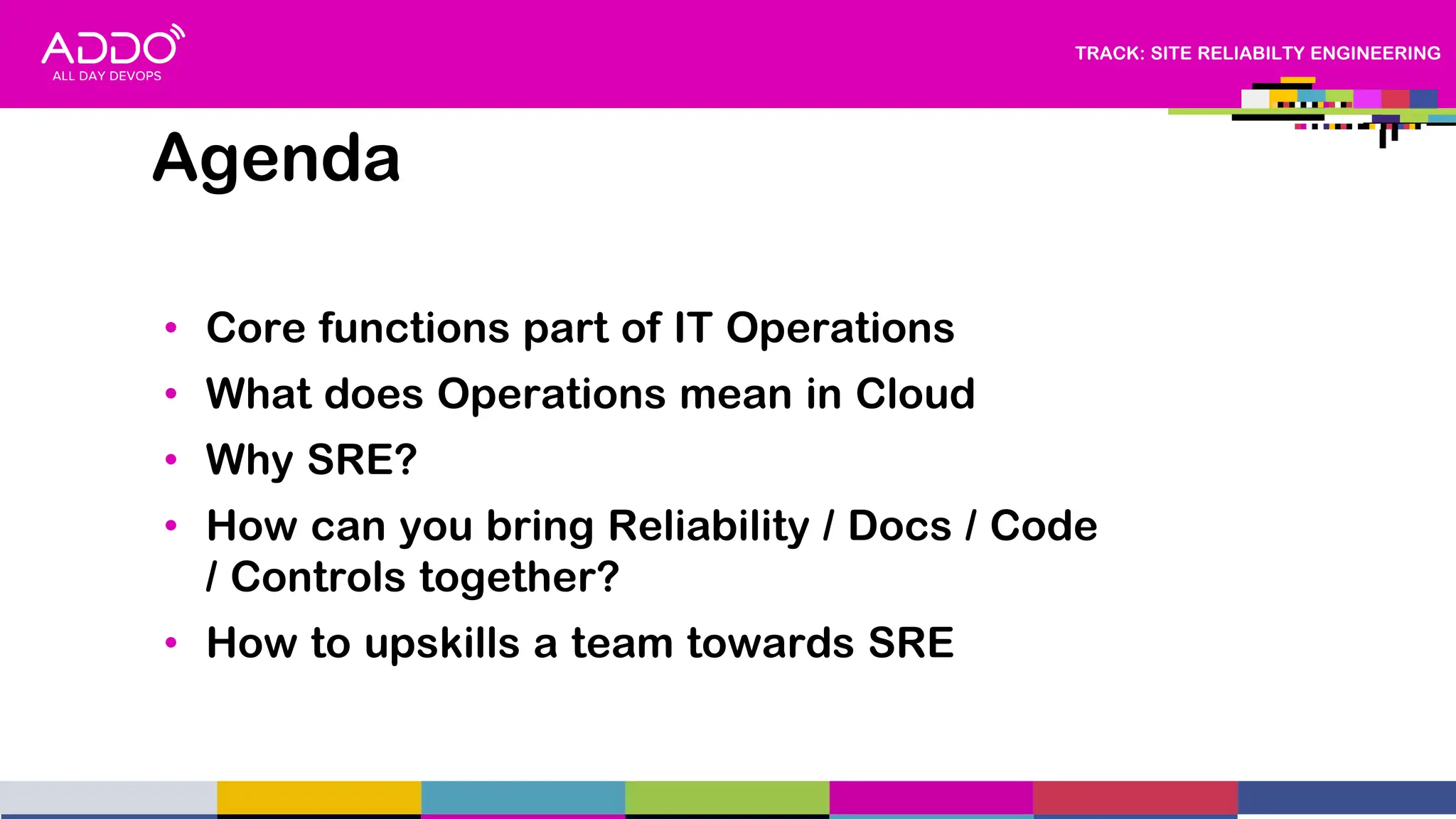 ADDO
ALL DAY DEVOPS

TRACK: SITE RELIABILTY ENGINEERING

Agenda

• Core functions part of IT Operations
• What does Operations mean in Cloud
• Why SRE?
• How can you bring Reliability / Docs / Code / Controls together?
• How to upskills a team towards SRE